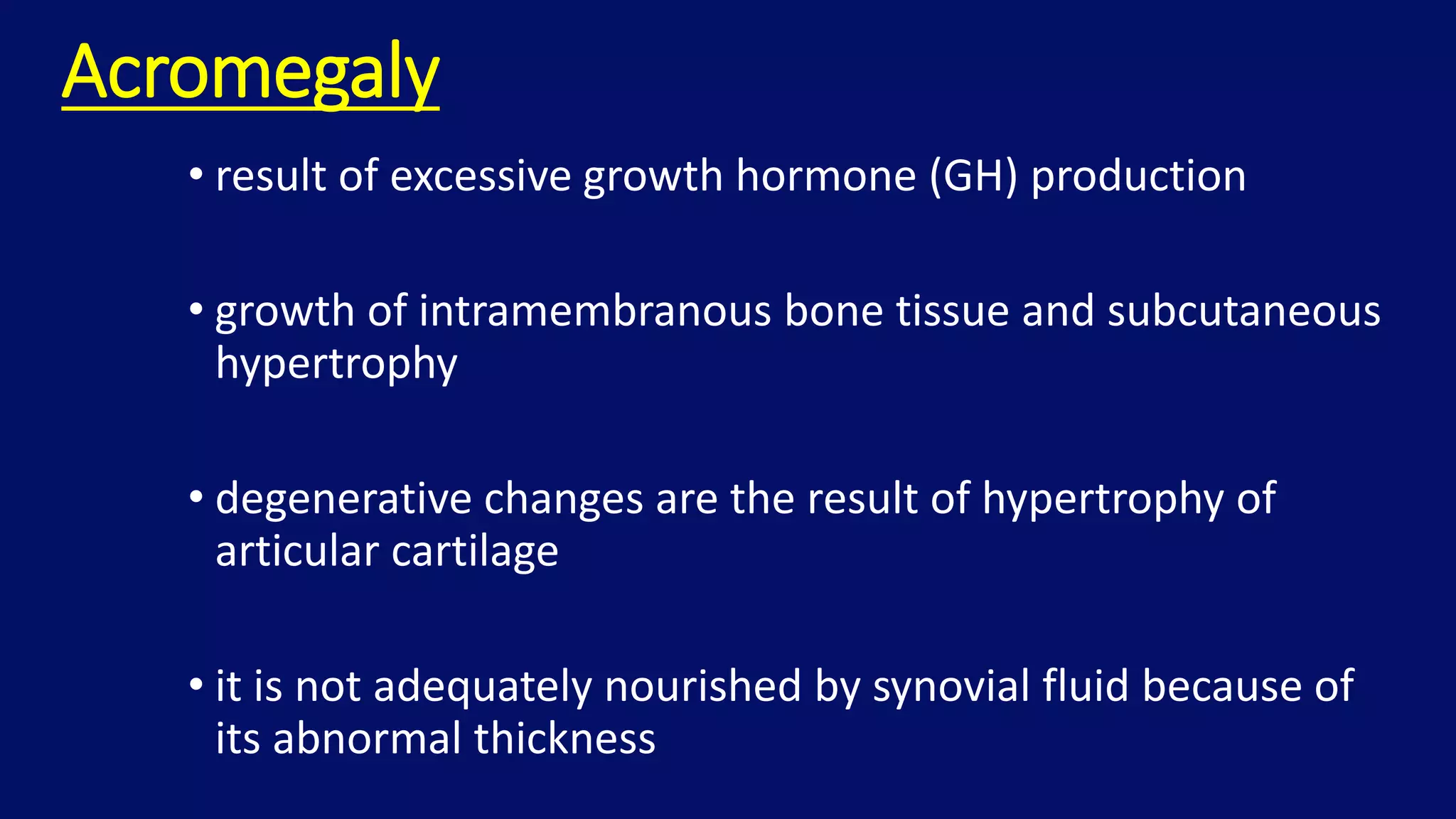 Acromegaly

• result of excessive growth hormone (GH) production

• growth of intramembranous bone tissue and subcutaneous hypertrophy

• degenerative changes are the result of hypertrophy of articular cartilage

• it is not adequately nourished by synovial fluid because of its abnormal thickness